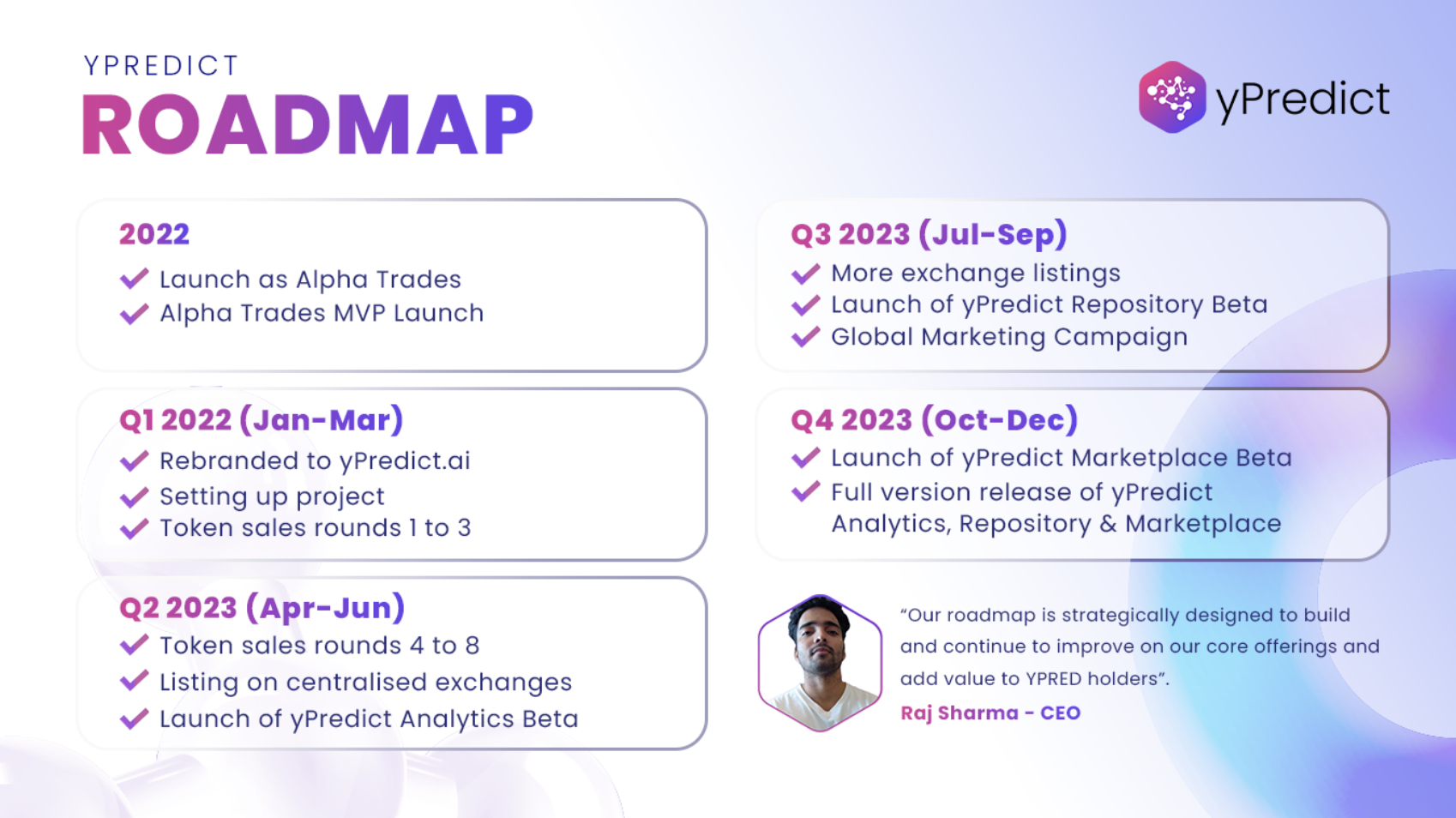 YPREDICT
ROADMAP

yPredict

2022
Launch as Alpha Trades
Alpha Trades MVP Launch

Q1 2022 (Jan-Mar)
Rebranded to yPredict.ai
Setting up project
Token sales rounds 1 to 3

Q2 2023 (Apr-Jun)
Token sales rounds 4 to 8
Listing on centralised exchanges
Launch of yPredict Analytics Beta

Q3 2023 (Jul-Sep)
More exchange listings
Launch of yPredict Repository Beta
Global Marketing Campaign

Q4 2023 (Oct-Dec)
Launch of yPredict Marketplace Beta
Full version release of yPredict Analytics, Repository & Marketplace

“Our roadmap is strategically designed to build and continue to improve on our core offerings and add value to YPRED holders”.
Raj Sharma - CEO